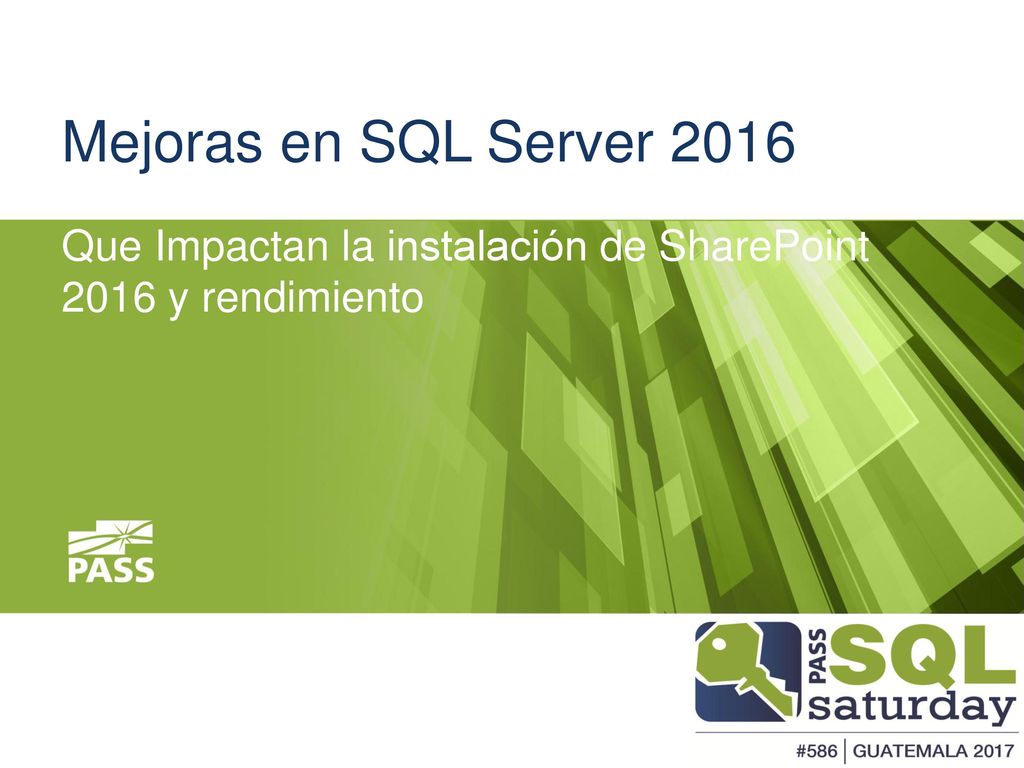 Mejoras en SQL Server 2016

Que Impactan la instalación de SharePoint 2016 y rendimiento

PASS

PASS SQL saturday

#586 | GUATEMALA 2017